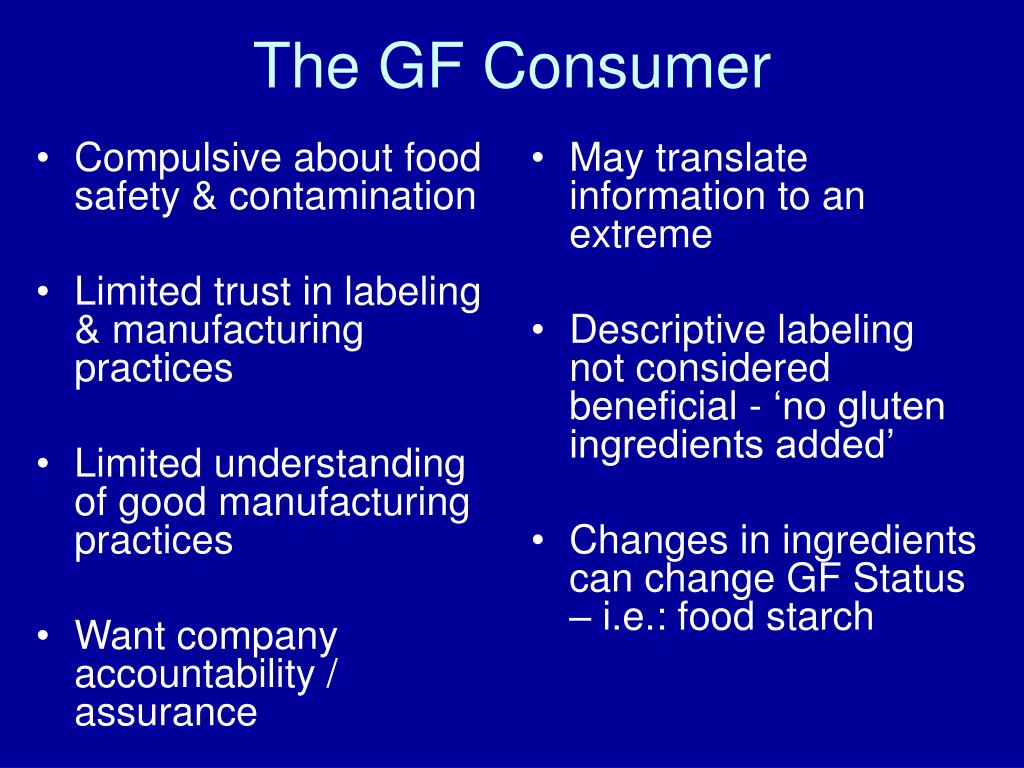 The GF Consumer

• Compulsive about food safety & contamination

• Limited trust in labeling & manufacturing practices

• Limited understanding of good manufacturing practices

• Want company accountability / assurance

• May translate information to an extreme

• Descriptive labeling not considered beneficial - ‘no gluten ingredients added’

• Changes in ingredients can change GF Status – i.e.: food starch